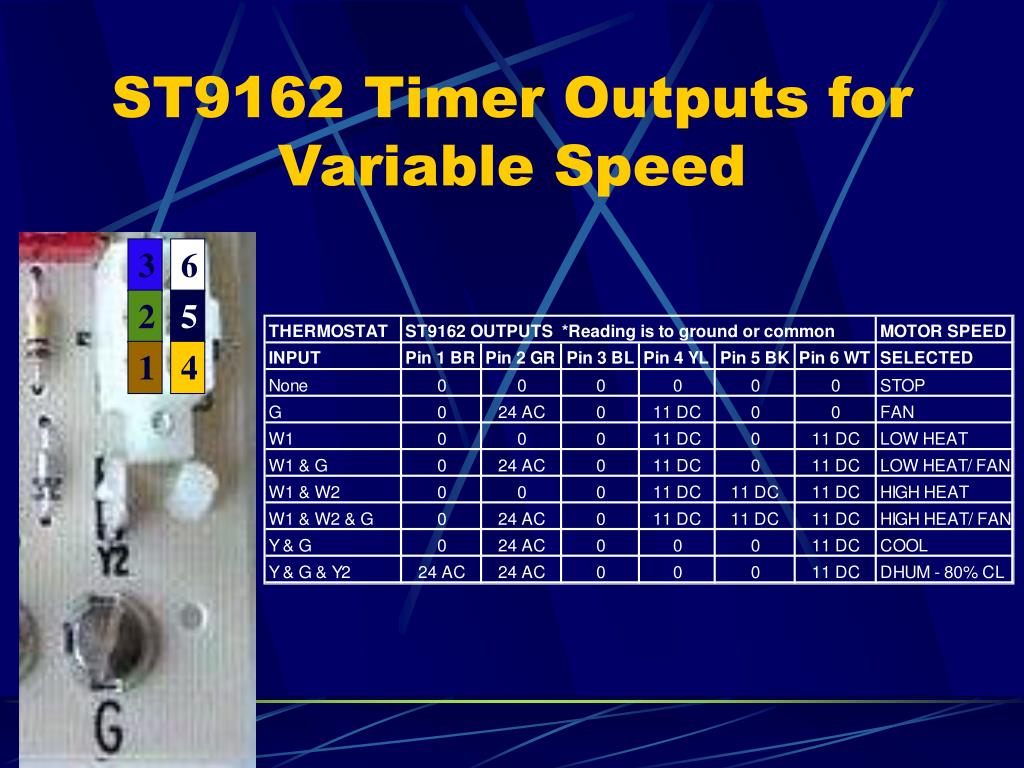 ST9162 Timer Outputs for Variable Speed

3 6
2 5
1 4

Y2

G

| THERMOSTAT | ST9162 OUTPUTS *Reading is to ground or common | | | | | | MOTOR SPEED |
|---|---|---|---|---|---|---|---|
| INPUT | Pin 1 BR | Pin 2 GR | Pin 3 BL | Pin 4 YL | Pin 5 BK | Pin 6 WT | SELECTED |
| None | 0 | 0 | 0 | 0 | 0 | 0 | STOP |
| G | 0 | 24 AC | 0 | 11 DC | 0 | 0 | FAN |
| W1 | 0 | 0 | 0 | 11 DC | 0 | 11 DC | LOW HEAT |
| W1 & G | 0 | 24 AC | 0 | 11 DC | 0 | 11 DC | LOW HEAT/ FAN |
| W1 & W2 | 0 | 0 | 0 | 11 DC | 11 DC | 11 DC | HIGH HEAT |
| W1 & W2 & G | 0 | 24 AC | 0 | 11 DC | 11 DC | 11 DC | HIGH HEAT/ FAN |
| Y & G | 0 | 24 AC | 0 | 0 | 0 | 11 DC | COOL |
| Y & G & Y2 | 24 AC | 24 AC | 0 | 0 | 0 | 11 DC | DHUM - 80% CL |